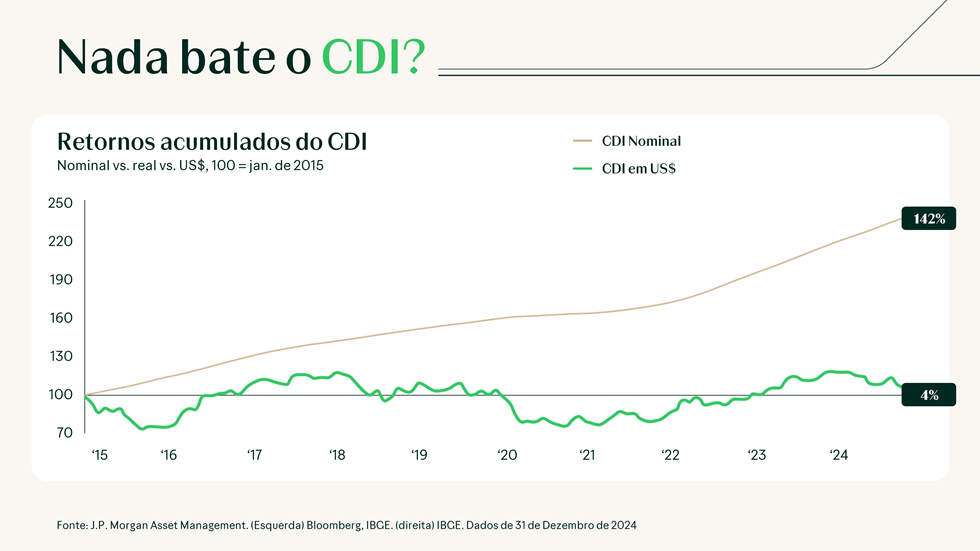 Nada bate o CDI?

Retornos acumulados do CDI
Nominal vs. real vs. US$, 100 = jan. de 2015

CDI Nominal
CDI em US$

250
220
190
160
130
100
70

'15
'16
'17
'18
'19
'20
'21
'22
'23
'24

142%
4%

Fonte: J.P. Morgan Asset Management. (Esquerda) Bloomberg, IBGE. (direita) IBGE. Dados de 31 de Dezembro de 2024